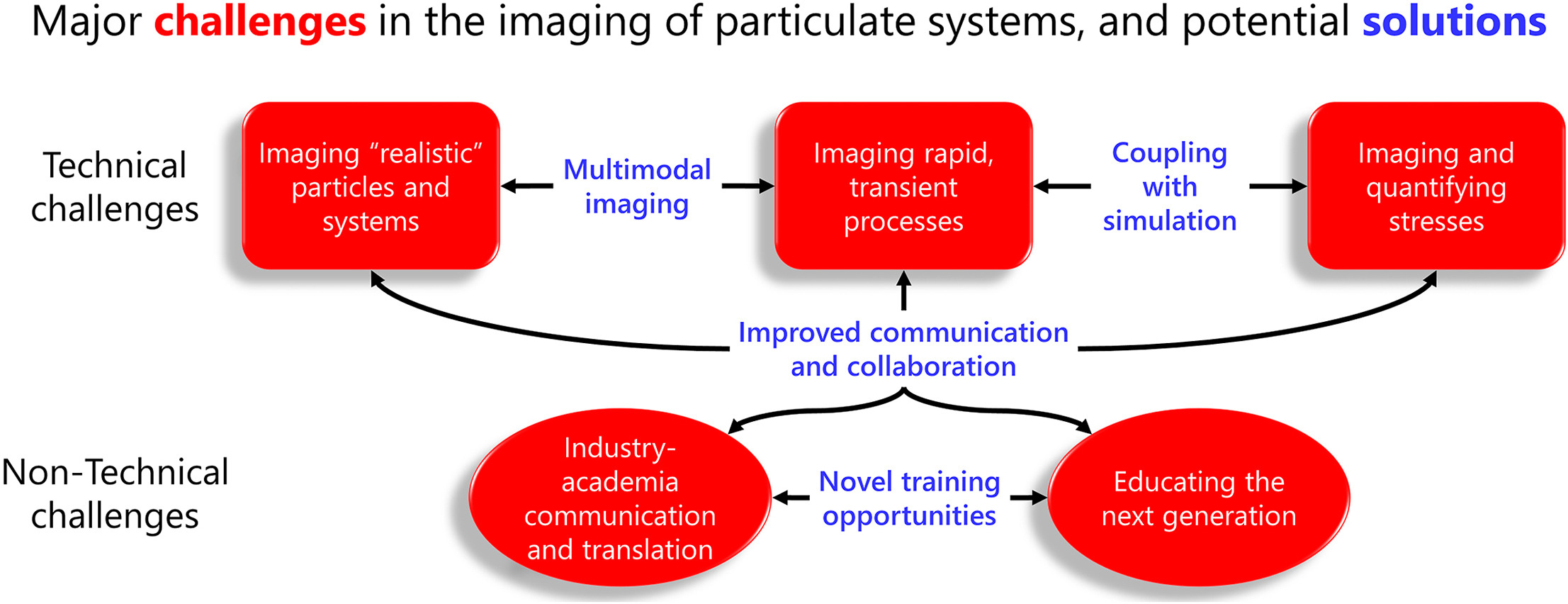 Major challenges in the imaging of particulate systems, and potential solutions

Technical challenges

Imaging “realistic” particles and systems

Multimodal imaging

Imaging rapid, transient processes

Coupling with simulation

Imaging and quantifying stresses

Improved communication and collaboration

Non-Technical challenges

Industry-academia communication and translation

Novel training opportunities

Educating the next generation